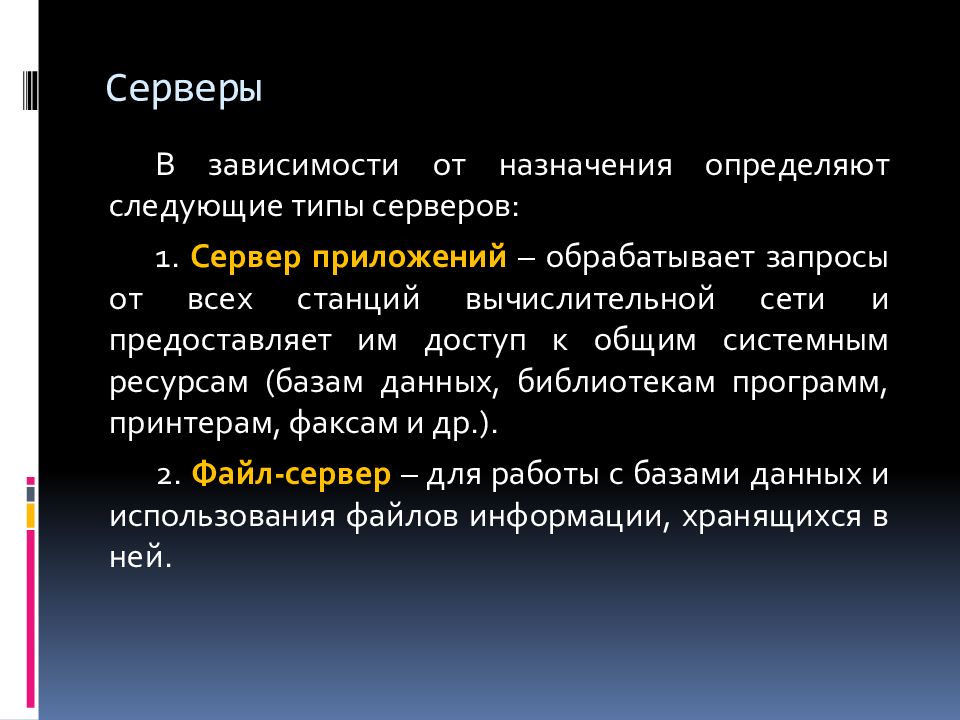 Серверы

В зависимости от назначения определяют следующие типы серверов:

1. Сервер приложений – обрабатывает запросы от всех станций вычислительной сети и предоставляет им доступ к общим системным ресурсам (базам данных, библиотекам программ, принтерам, факсам и др.).

2. Файл-сервер – для работы с базами данных и использования файлов информации, хранящихся в ней.